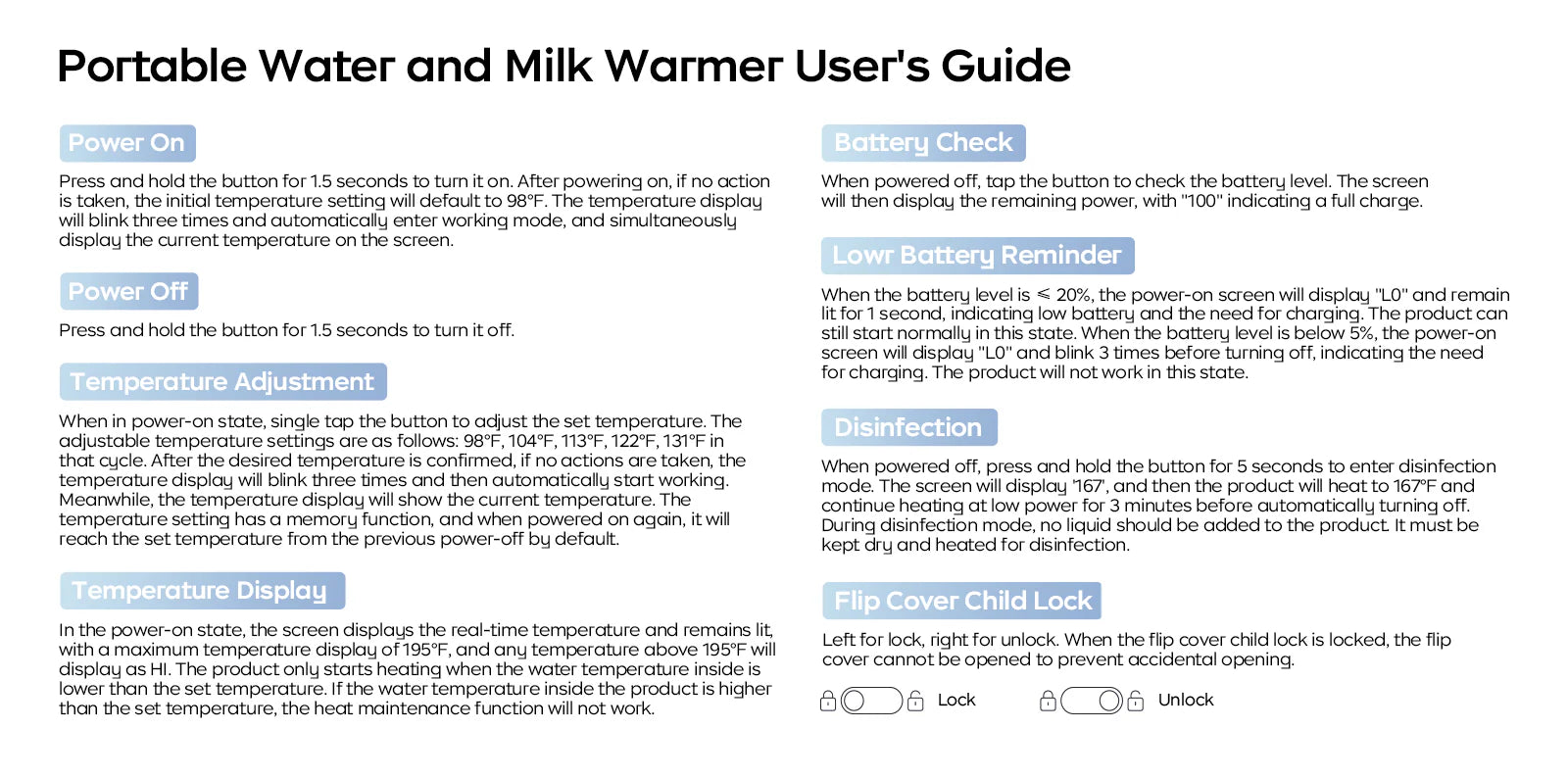 Portable Water and Milk Warmer User's Guide

Power On

Press and hold the button for 1.5 seconds to turn it on. After powering on, if no action is taken, the initial temperature setting will default to 98°F. The temperature display will blink three times and automatically enter working mode, and simultaneously display the current temperature on the screen.

Power Off

Press and hold the button for 1.5 seconds to turn it off.

Temperature Adjustment

When in power-on state, single tap the button to adjust the set temperature. The adjustable temperature settings are as follows: 98°F, 104°F, 113°F, 122°F, 131°F in that cycle. After the desired temperature is confirmed, if no actions are taken, the temperature display will blink three times and then automatically start working. Meanwhile, the temperature display will show the current temperature. The temperature setting has a memory function, and when powered on again, it will reach the set temperature from the previous power-off by default.

Temperature Display

In the power-on state, the screen displays the real-time temperature and remains lit, with a maximum temperature display of 195°F, and any temperature above 195°F will display as HI. The product only starts heating when the water temperature inside is lower than the set temperature. If the water temperature inside the product is higher than the set temperature, the heat maintenance function will not work.

Battery Check

When powered off, tap the button to check the battery level. The screen will then display the remaining power, with "100" indicating a full charge.

Lowr Battery Reminder

When the battery level is ≤ 20%, the power-on screen will display "L0" and remain lit for 1 second, indicating low battery and the need for charging. The product can still start normally in this state. When the battery level is below 5%, the power-on screen will display "L0" and blink 3 times before turning off, indicating the need for charging. The product will not work in this state.

Disinfection

When powered off, press and hold the button for 5 seconds to enter disinfection mode. The screen will display '167', and then the product will heat to 167°F and continue heating at low power for 3 minutes before automatically turning off. During disinfection mode, no liquid should be added to the product. It must be kept dry and heated for disinfection.

Flip Cover Child Lock

Left for lock, right for unlock. When the flip cover child lock is locked, the flip cover cannot be opened to prevent accidental opening.

Lock

Unlock